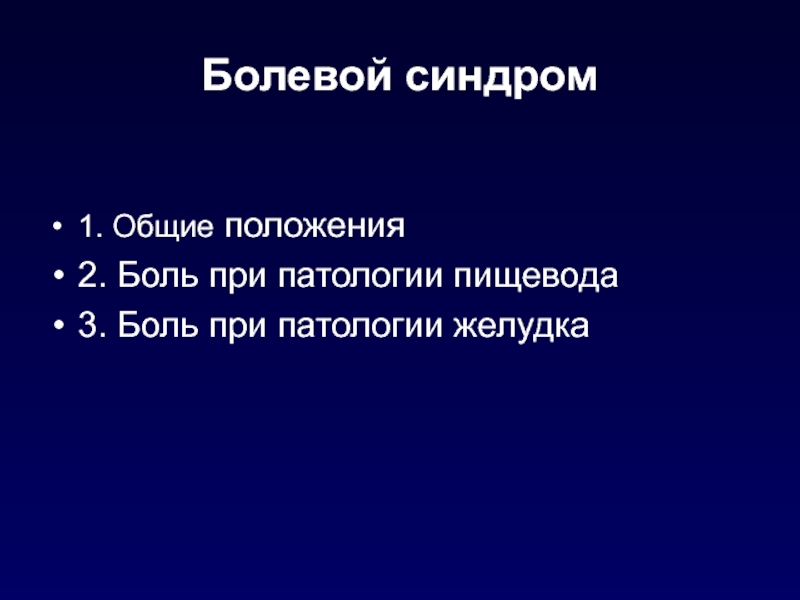 Болевой синдром

• 1. Общие положения
• 2. Боль при патологии пищевода
• 3. Боль при патологии желудка